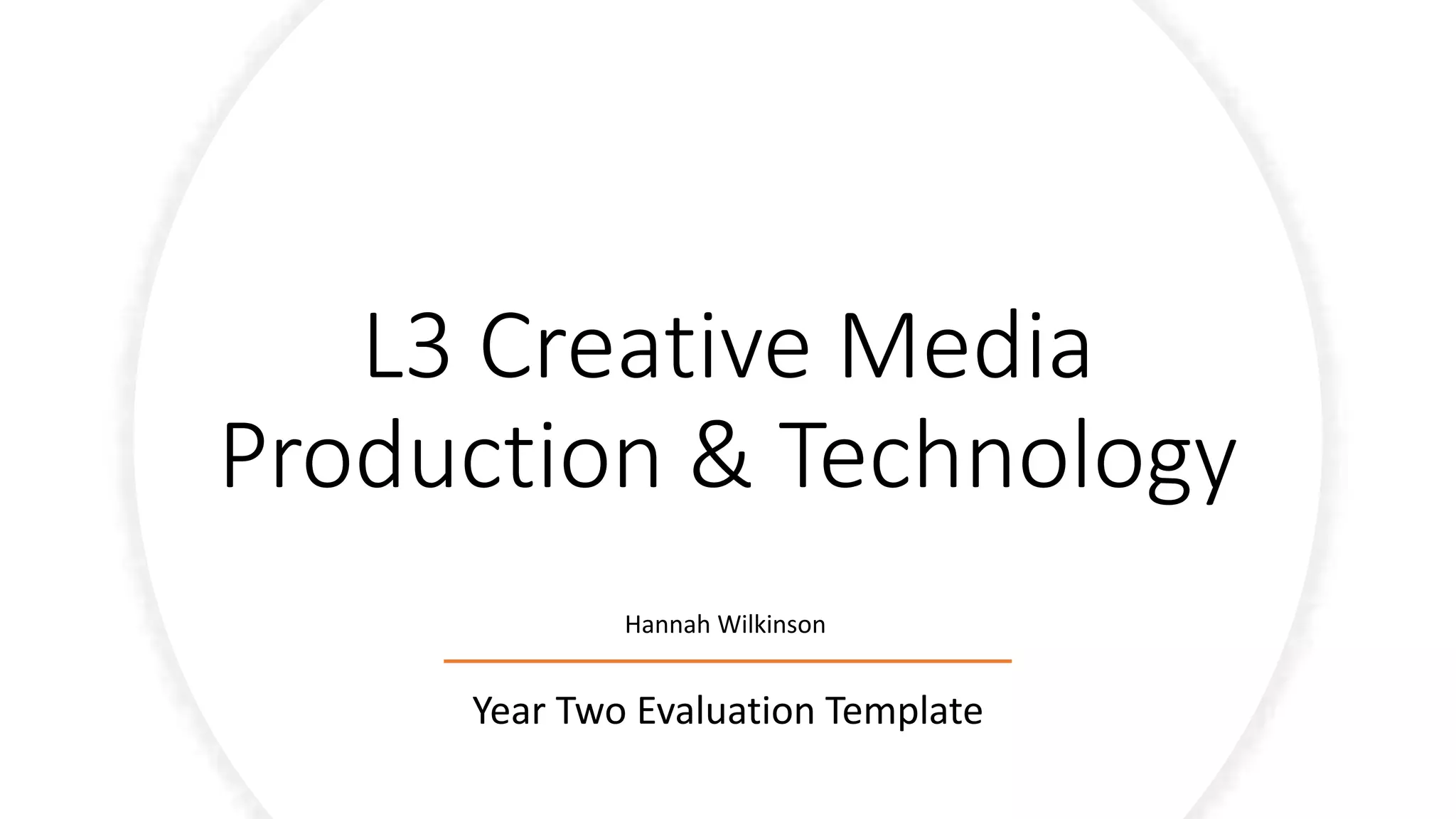 L3 Creative Media Production & Technology

Hannah Wilkinson

Year Two Evaluation Template